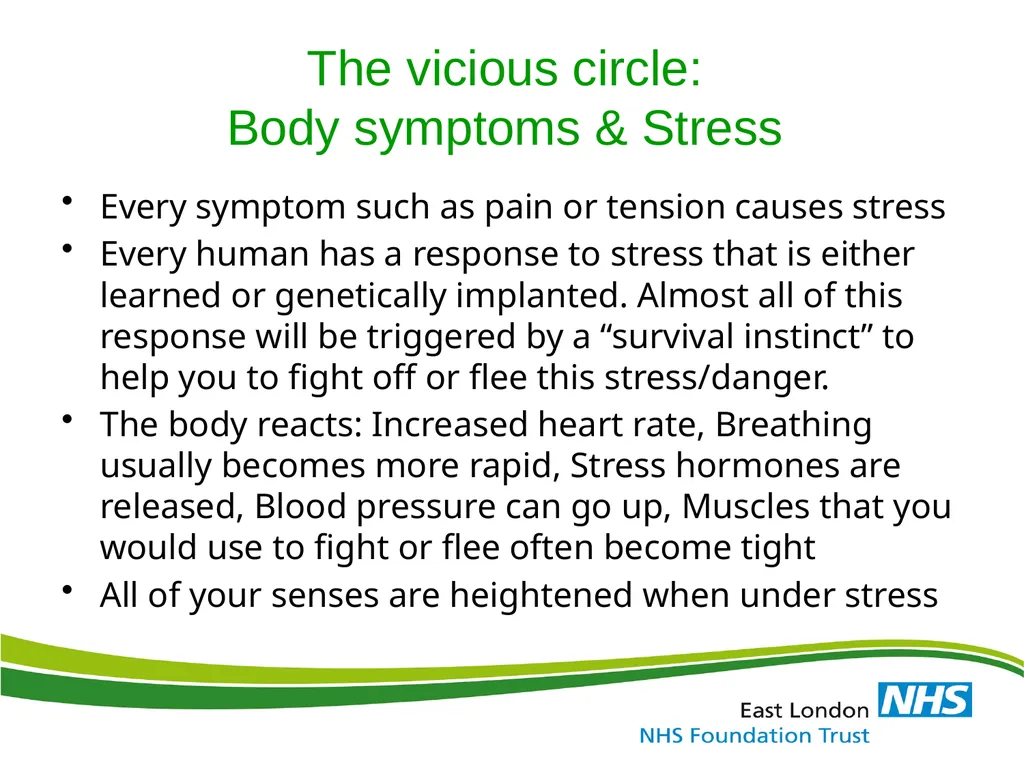 The vicious circle:
Body symptoms & Stress

• Every symptom such as pain or tension causes stress
• Every human has a response to stress that is either learned or genetically implanted. Almost all of this response will be triggered by a “survival instinct” to help you to fight off or flee this stress/danger.
• The body reacts: Increased heart rate, Breathing usually becomes more rapid, Stress hormones are released, Blood pressure can go up, Muscles that you would use to fight or flee often become tight
• All of your senses are heightened when under stress

East London NHS
NHS Foundation Trust